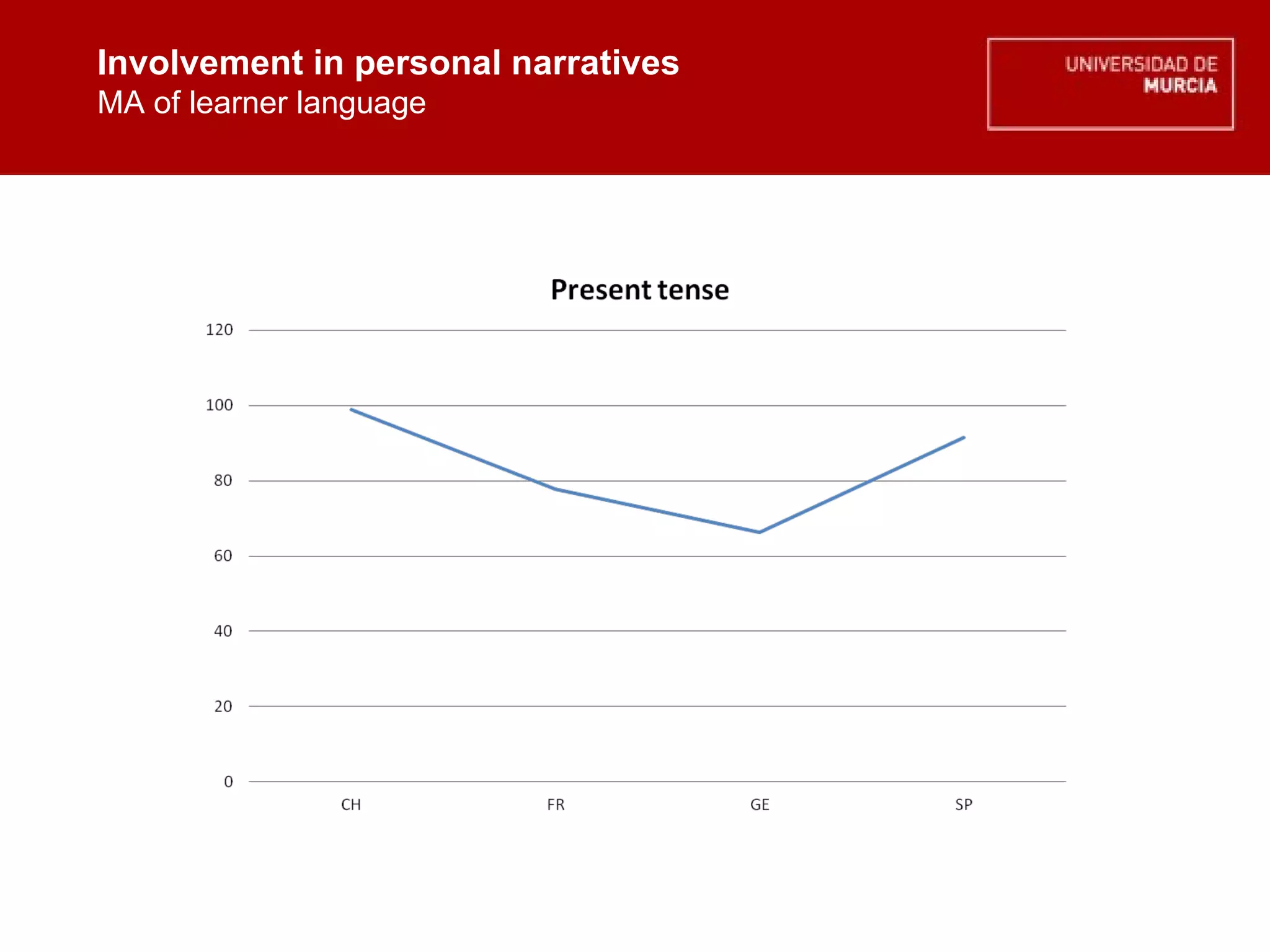 Involvement in personal narratives
MA of learner language

UNIVERSIDAD DE
MURCIA

Present tense

120
100
80
60
40
20
0

CH
FR
GE
SP